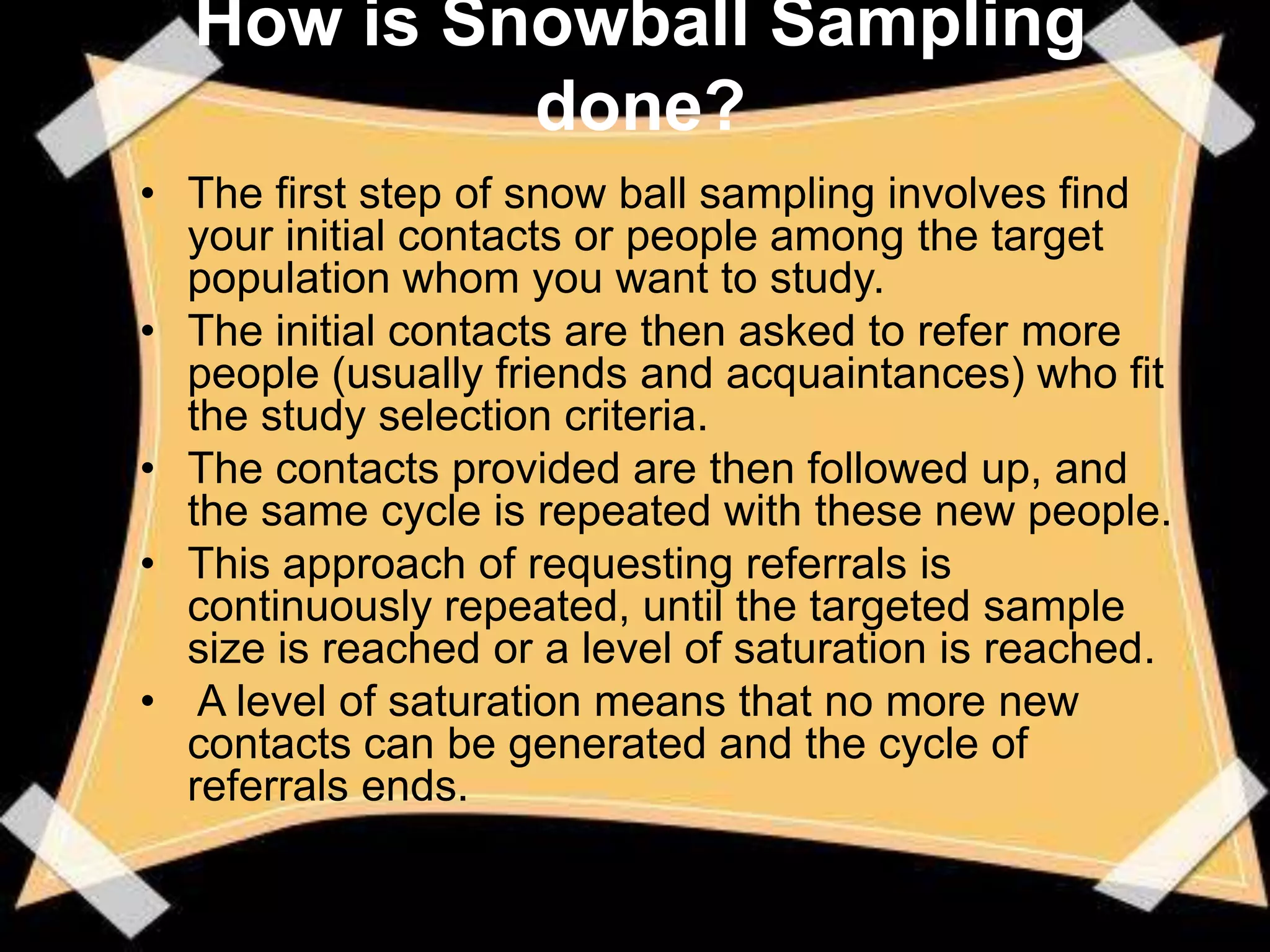 How is Snowball Sampling done?

• The first step of snow ball sampling involves find your initial contacts or people among the target population whom you want to study.
• The initial contacts are then asked to refer more people (usually friends and acquaintances) who fit the study selection criteria.
• The contacts provided are then followed up, and the same cycle is repeated with these new people.
• This approach of requesting referrals is continuously repeated, until the targeted sample size is reached or a level of saturation is reached.
• A level of saturation means that no more new contacts can be generated and the cycle of referrals ends.